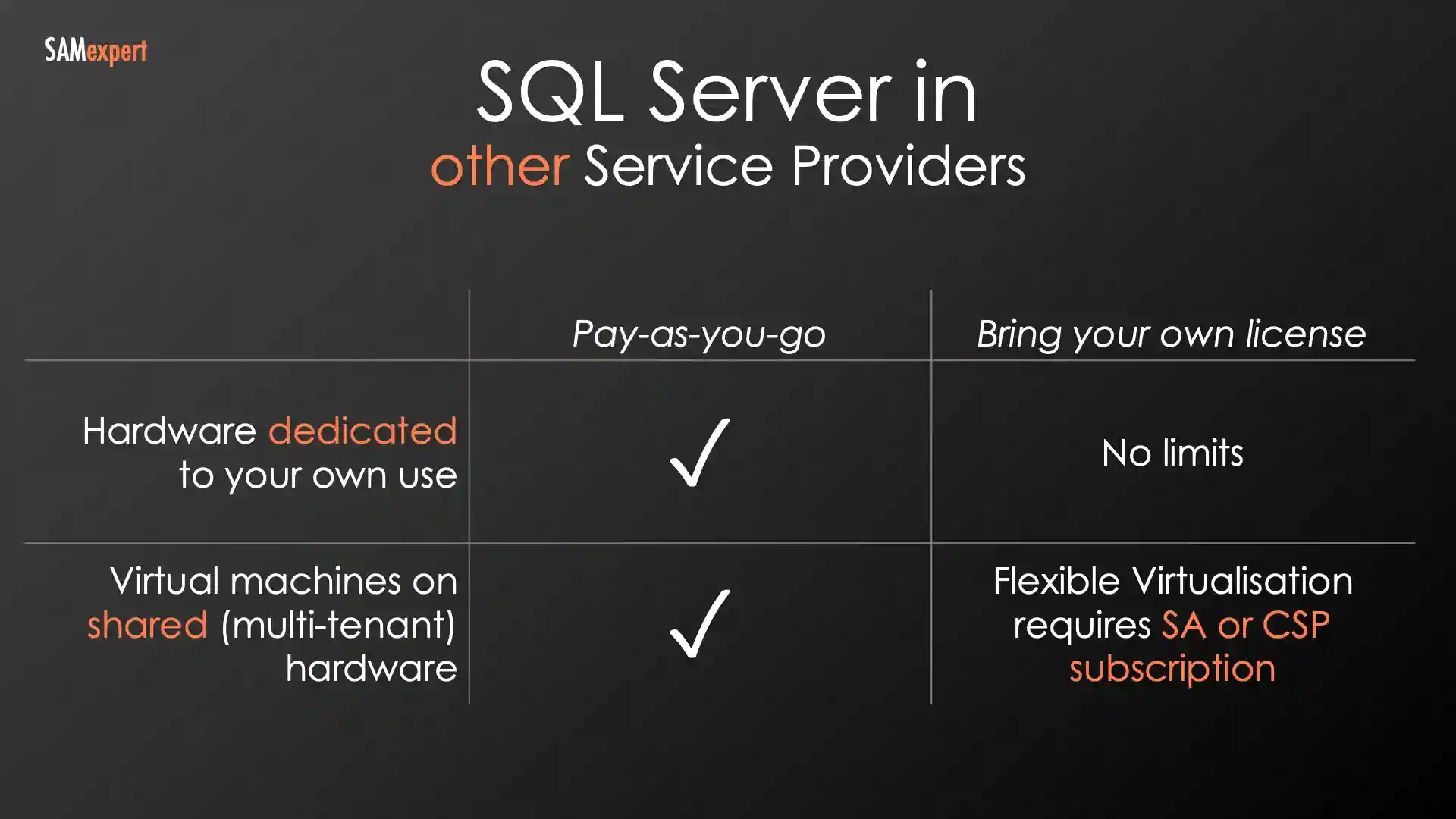 SAMexpert

SQL Server in
other Service Providers

| | Pay-as-you-go | Bring your own license |
|---|---|---|
| Hardware dedicated to your own use | ✓ | No limits |
| Virtual machines on shared (multi-tenant) hardware | ✓ | Flexible Virtualisation requires SA or CSP subscription |